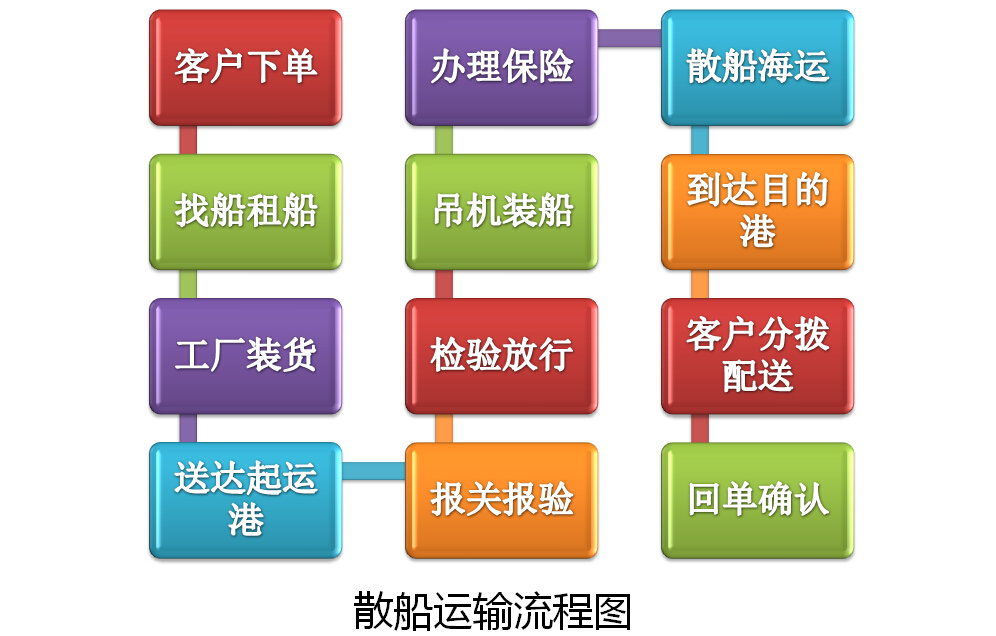 客户下单

找船租船

工厂装货

送达起运港

报关报验

检验放行

吊机装船

办理保险

散船海运

到达目的港

客户分拨配送

回单确认

散船运输流程图